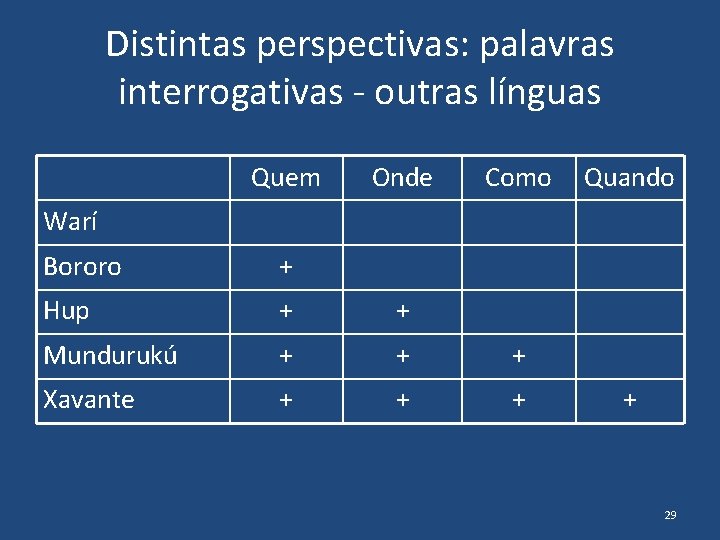 Distintas perspectivas: palavras interrogativas - outras línguas

| | Quem | Onde | Como | Quando |
|---|---|---|---|---|
| Warí | | | | |
| Bororo | + | | | |
| Hup | + | + | | |
| Mundurukú | + | + | + | |
| Xavante | + | + | + | + |

29